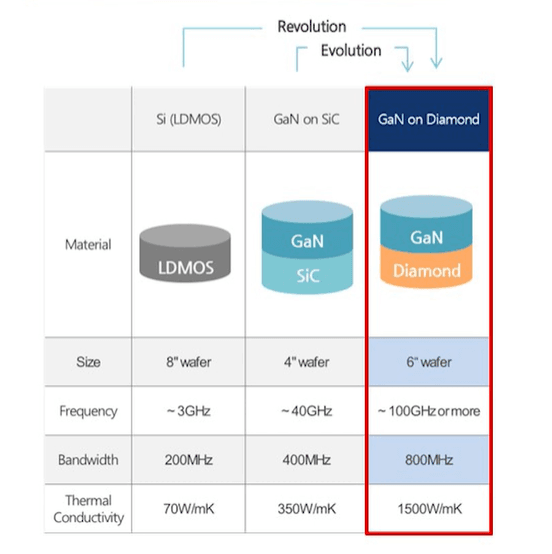 Revolution
Evolution

| | Si (LDMOS) | GaN on SiC | GaN on Diamond |
|---|---|---|---|
| Material | LDMOS | GaN SiC | GaN Diamond |
| Size | 8" wafer | 4" wafer | 6" wafer |
| Frequency | ~ 3GHz | ~ 40GHz | ~ 100GHz or more |
| Bandwidth | 200MHz | 400MHz | 800MHz |
| Thermal Conductivity | 70W/mK | 350W/mK | 1500W/mK |